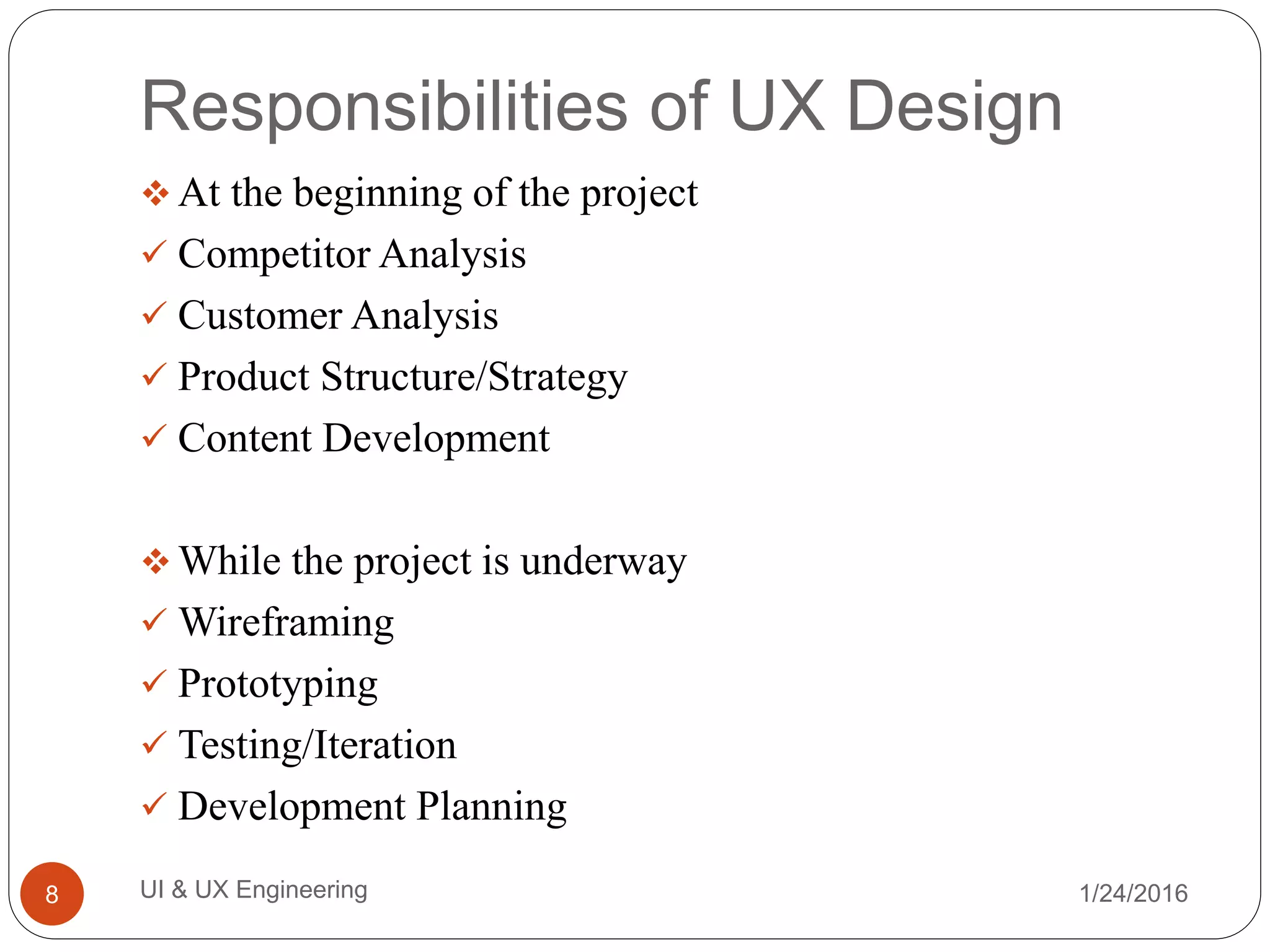 Responsibilities of UX Design

❖ At the beginning of the project
✓ Competitor Analysis
✓ Customer Analysis
✓ Product Structure/Strategy
✓ Content Development

❖ While the project is underway
✓ Wireframing
✓ Prototyping
✓ Testing/Iteration
✓ Development Planning

8

UI & UX Engineering

1/24/2016